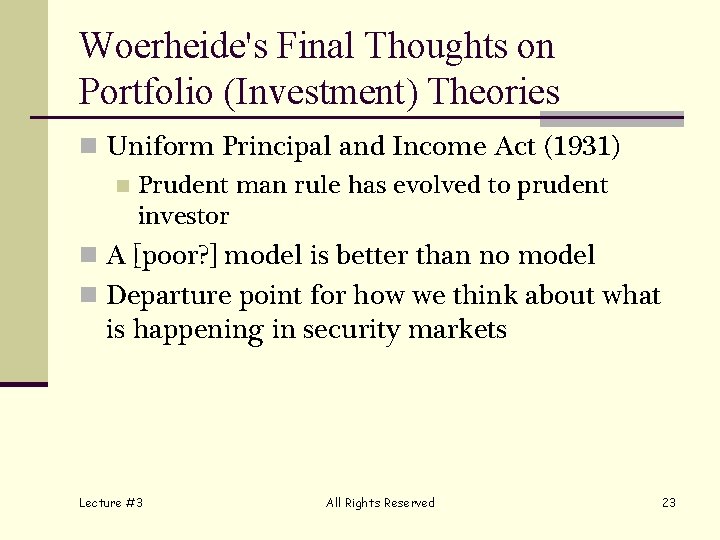 Woerheide's Final Thoughts on Portfolio (Investment) Theories

Uniform Principal and Income Act (1931)

Prudent man rule has evolved to prudent investor

A [poor?] model is better than no model

Departure point for how we think about what is happening in security markets

Lecture #3

All Rights Reserved

23